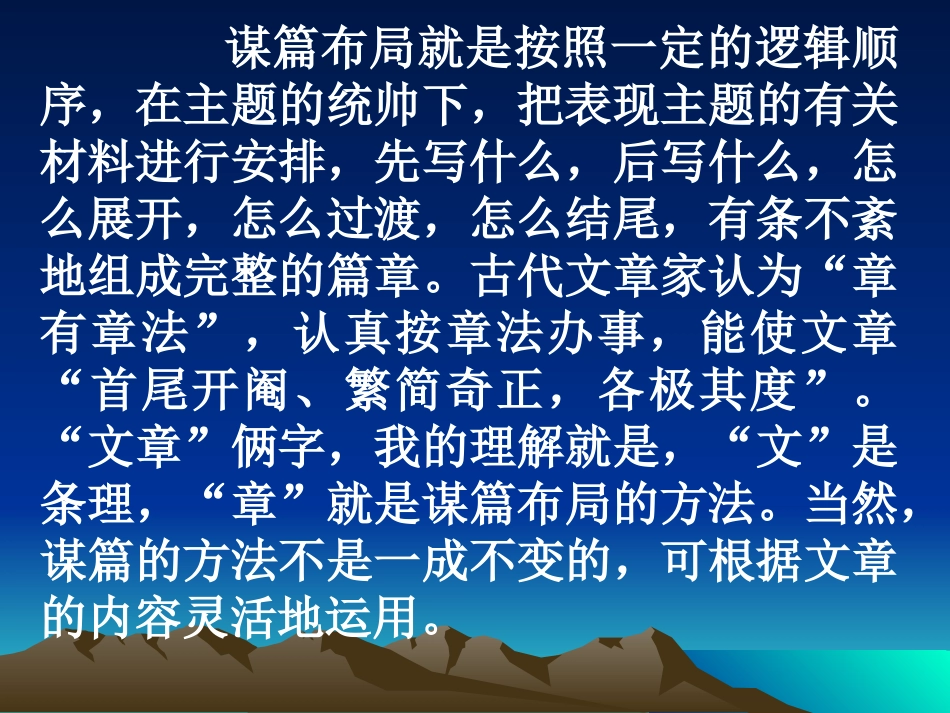 谋篇布局就是按照一定的逻辑顺序，在主题的统帅下，把表现主题的有关材料进行安排，先写什么，后写什么，怎么展开，怎么过渡，怎么结尾，有条不紊地组成完整的篇章。古代文章家认为“章有章法”，认真按章法办事，能使文章“首尾开阖、繁简奇正，各极其度”。“文章”俩字，我的理解就是，“文”是条理，“章”就是谋篇布局的方法。当然，谋篇的方法不是一成不变的，可根据文章的内容灵活地运用。